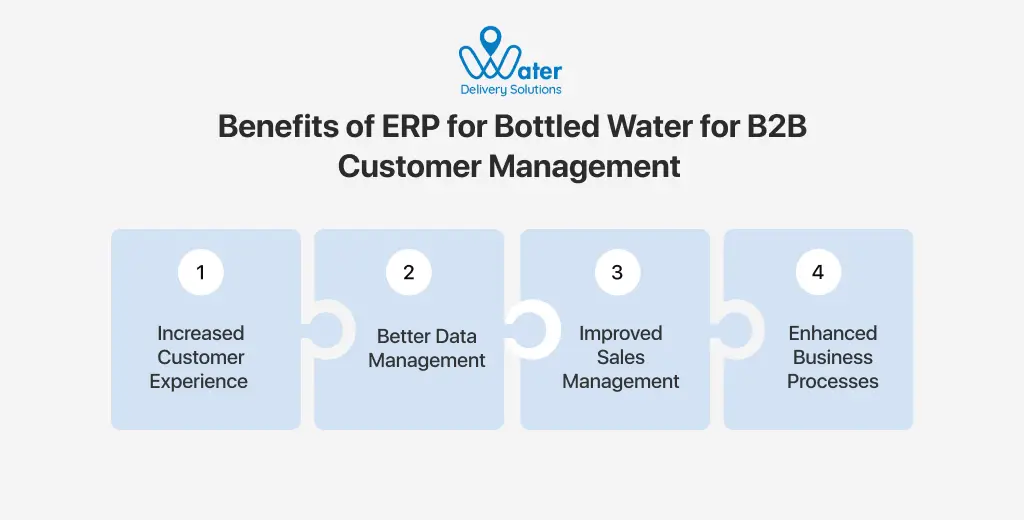 Water
Delivery Solutions

Benefits of ERP for Bottled Water for B2B Customer Management

1
Increased Customer Experience

2
Better Data Management

3
Improved Sales Management

4
Enhanced Business Processes